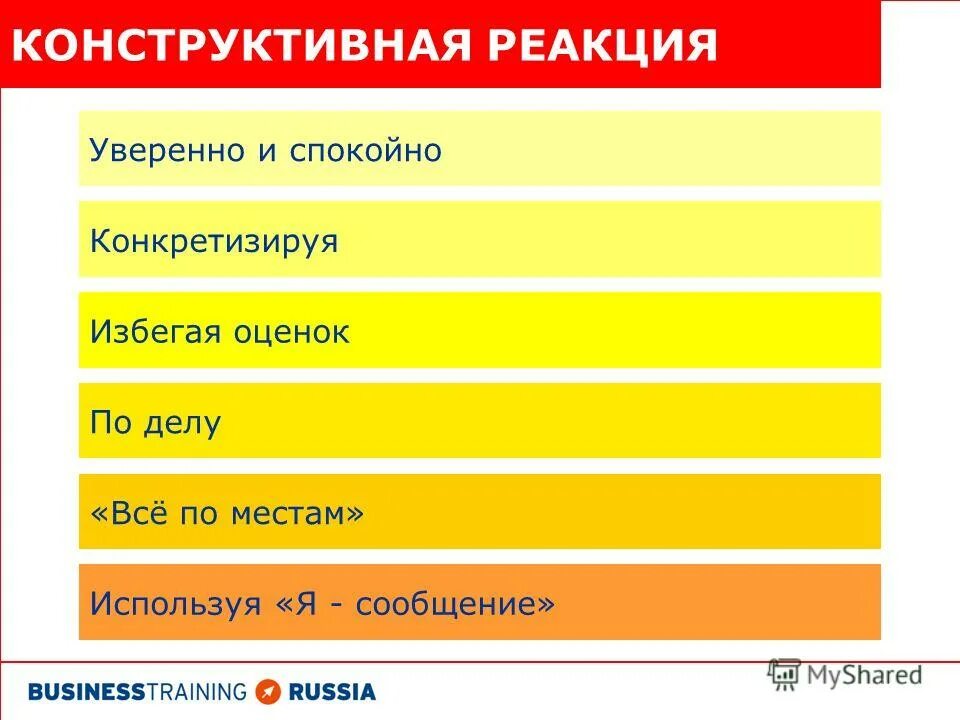 КОНСТРУКТИВНАЯ РЕАКЦИЯ

Уверенно и спокойно

Конкретизируя

Избегая оценок

По делу

«Всё по местам»

Используя «Я - сообщение»

BUSINESSTRAINING RUSSIA

MyShared